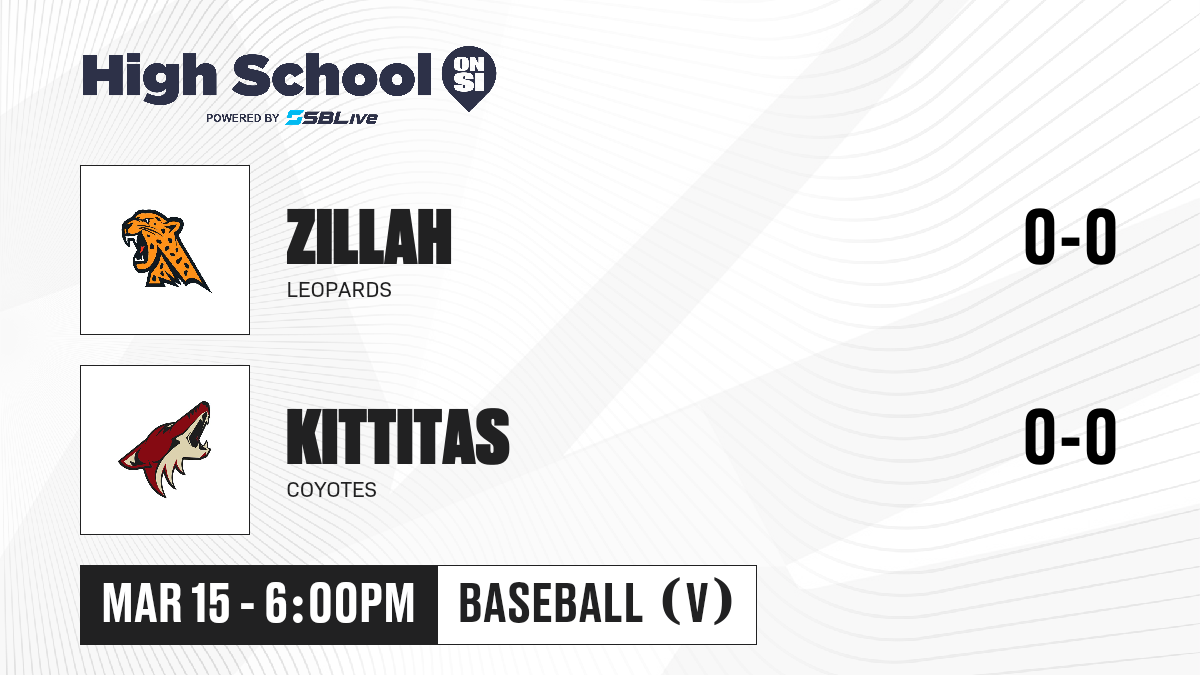 High School ON SI
POWERED BY SBLive

ZILLAH
LEOPARDS
0-0

KITTITAS
COYOTES
0-0

MAR 15 - 6:00PM
BASEBALL (V)